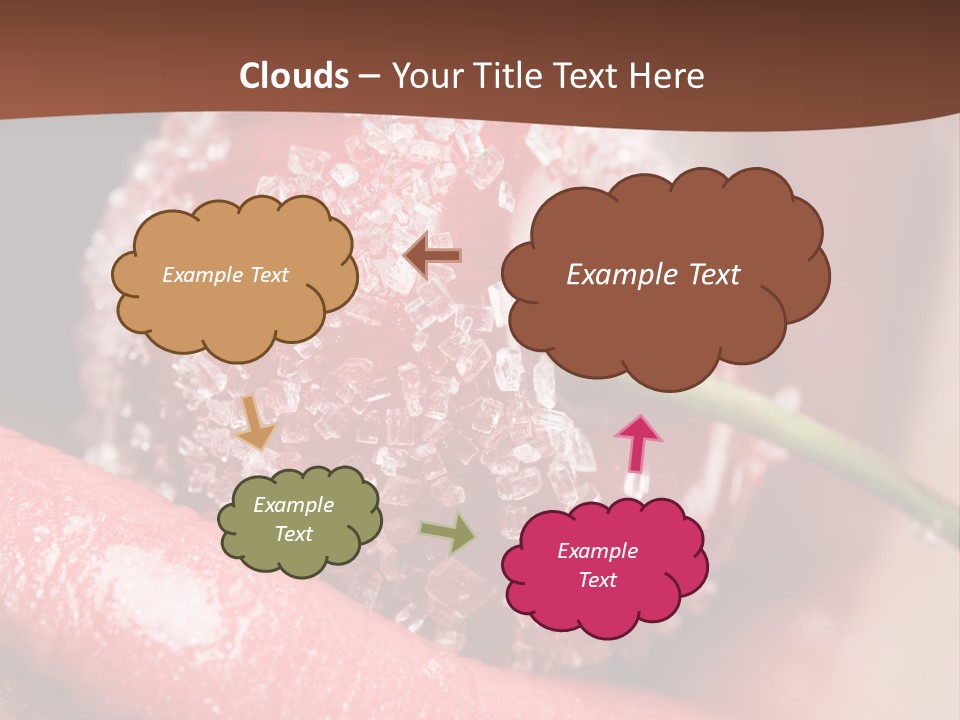 Clouds – Your Title Text Here

Example Text

Example Text

Example Text

Example Text